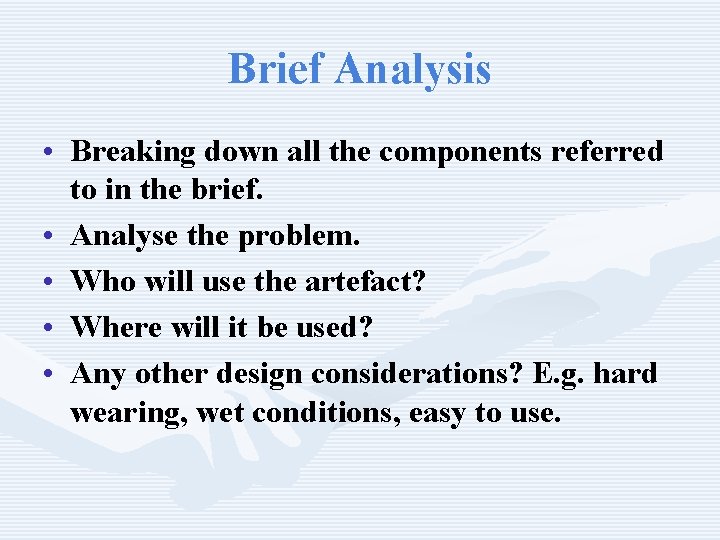 Brief Analysis

• Breaking down all the components referred to in the brief.
• Analyse the problem.
• Who will use the artefact?
• Where will it be used?
• Any other design considerations? E.g. hard wearing, wet conditions, easy to use.